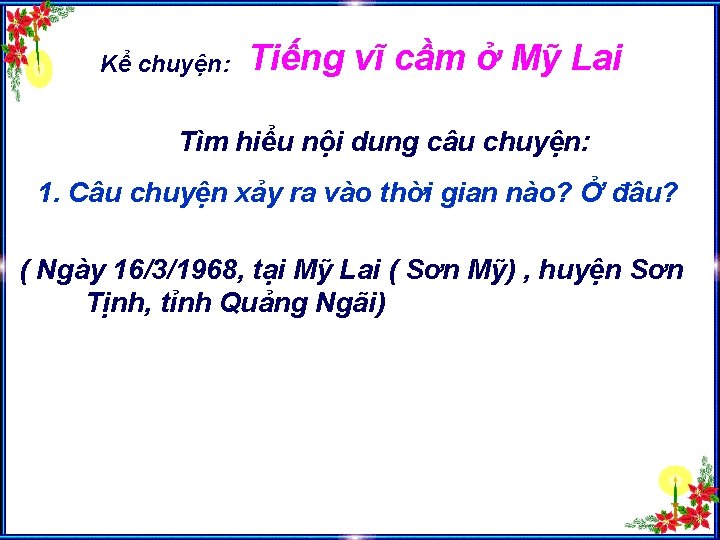 Kể chuyện: Tiếng vĩ cầm ở Mỹ Lai

Tìm hiểu nội dung câu chuyện:

1. Câu chuyện xảy ra vào thời gian nào? Ở đâu?

( Ngày 16/3/1968, tại Mỹ Lai ( Sơn Mỹ) , huyện Sơn Tịnh, tỉnh Quảng Ngãi)